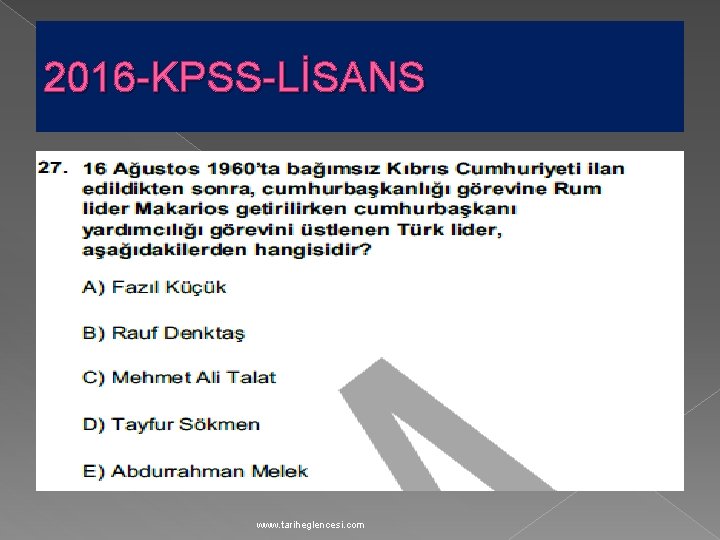 2016-KPSS-LİSANS

27. 16 Ağustos 1960'ta bağımsız Kıbrıs Cumhuriyeti ilan edildikten sonra, cumhurbaşkanlığı görevine Rum lider Makarios getirilirken cumhurbaşkanı yardımcılığı görevini üstlenen Türk lider, aşağıdakilerden hangisidir?

A) Fazıl Küçük

B) Rauf Denktaş

C) Mehmet Ali Talat

D) Tayfur Sökmen

E) Abdurrahman Melek

www.tariheglencesi.com